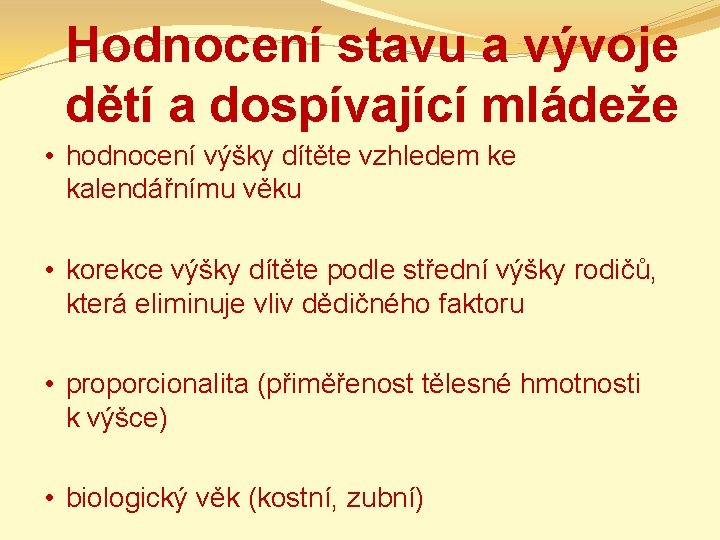 Hodnocení stavu a vývoje dětí a dospívající mládeže

• hodnocení výšky dítěte vzhledem ke kalendářnímu věku

• korekce výšky dítěte podle střední výšky rodičů, která eliminuje vliv dědičného faktoru

• proporcionalita (přiměřenost tělesné hmotnosti k výšce)

• biologický věk (kostní, zubní)